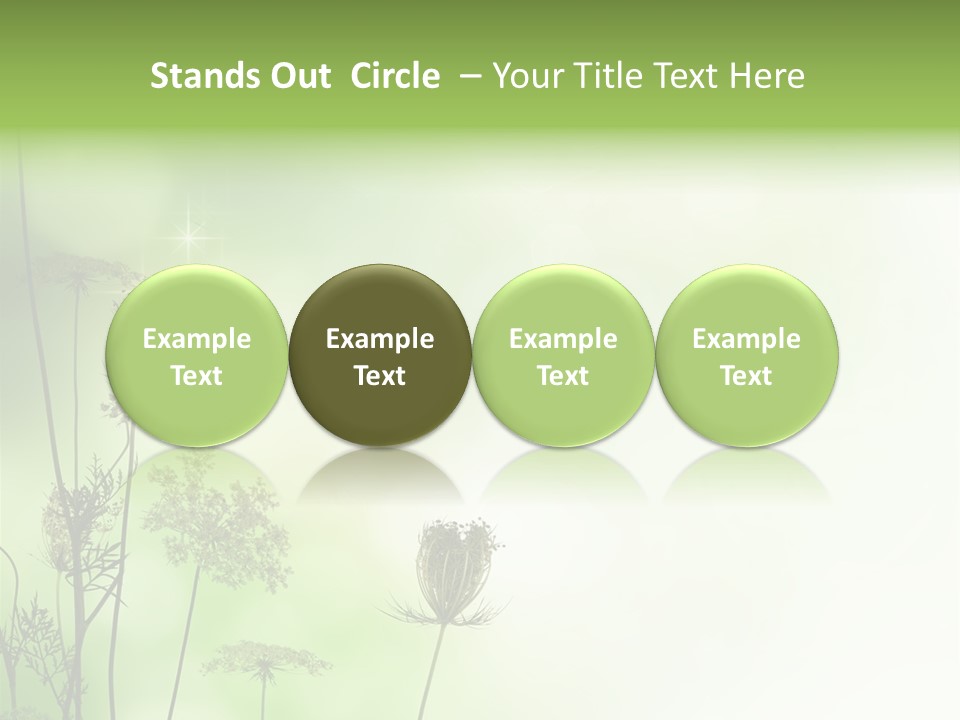 Stands Out Circle – Your Title Text Here

Example Text

Example Text

Example Text

Example Text